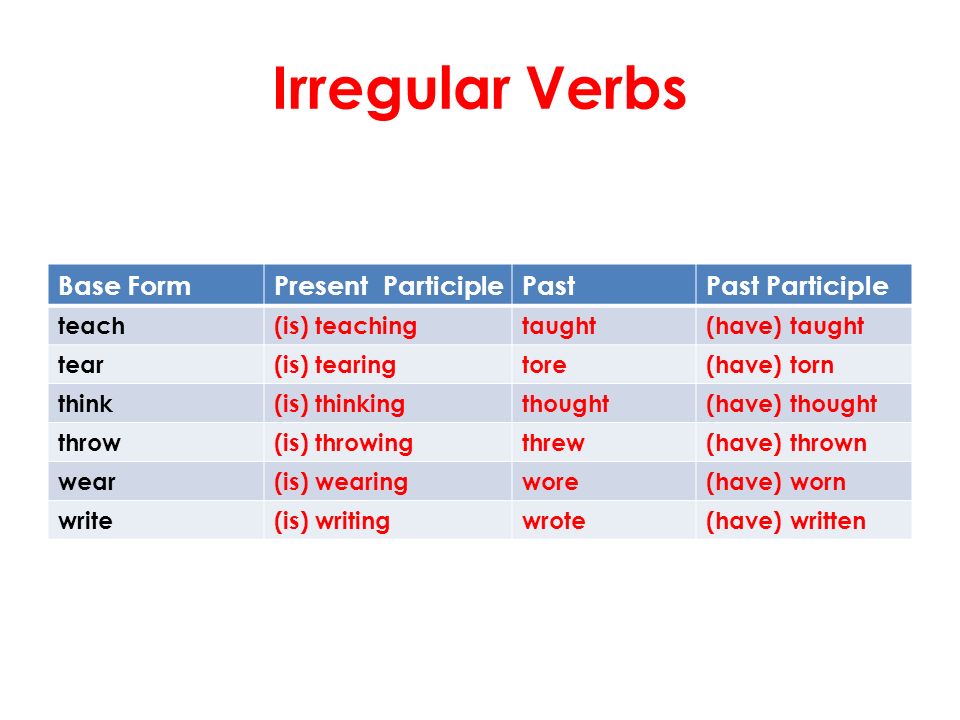 Irregular Verbs

| Base Form | Present Participle | Past | Past Participle |
|---|---|---|---|
| teach | (is) teaching | taught | (have) taught |
| tear | (is) tearing | tore | (have) torn |
| think | (is) thinking | thought | (have) thought |
| throw | (is) throwing | threw | (have) thrown |
| wear | (is) wearing | wore | (have) worn |
| write | (is) writing | wrote | (have) written |